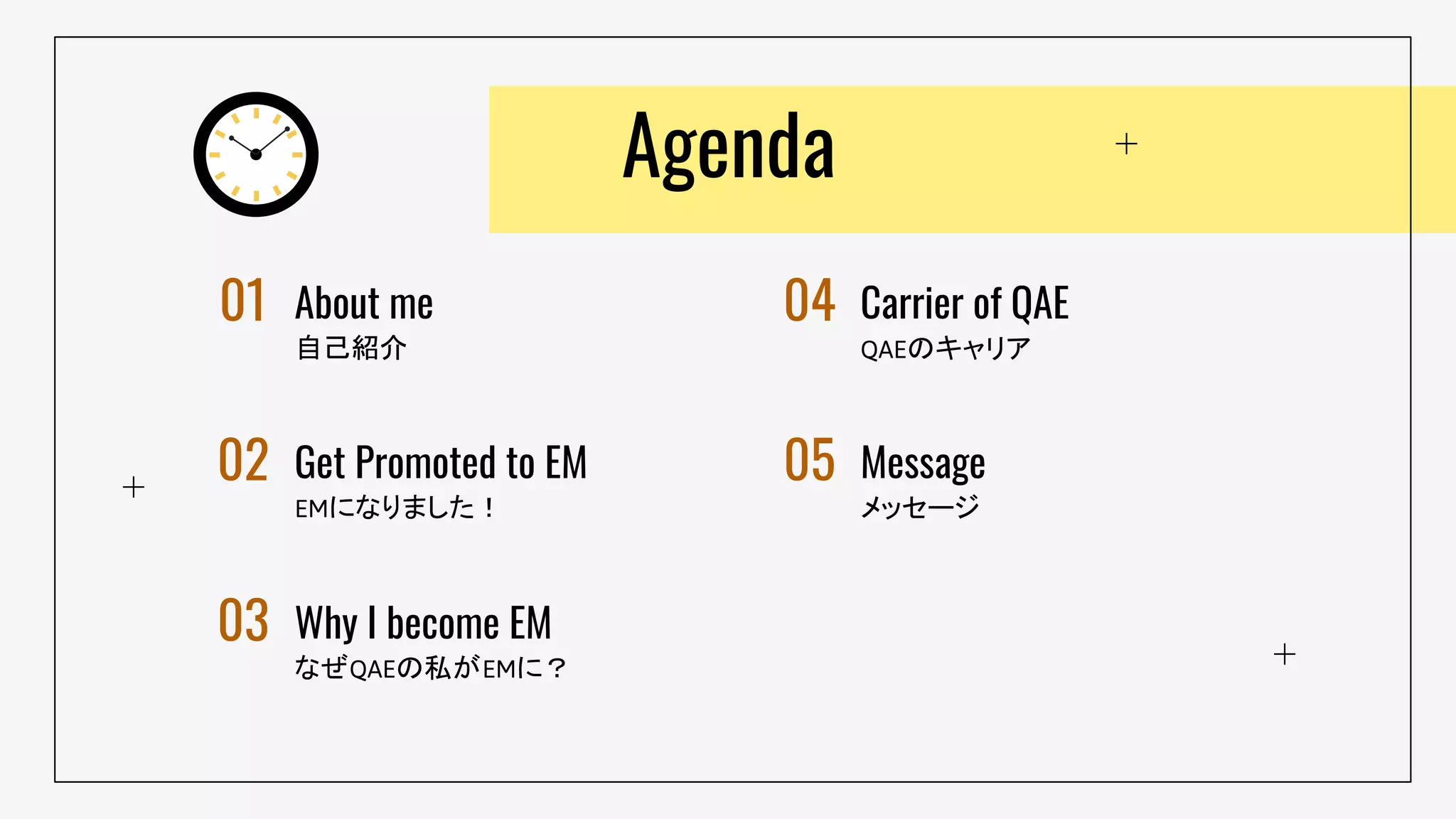 Agenda

01 About me
自己紹介

02 Get Promoted to EM
EMになりました！

03 Why I become EM
なぜQAEの私がEMに？

04 Carrier of QAE
QAEのキャリア

05 Message
メッセージ